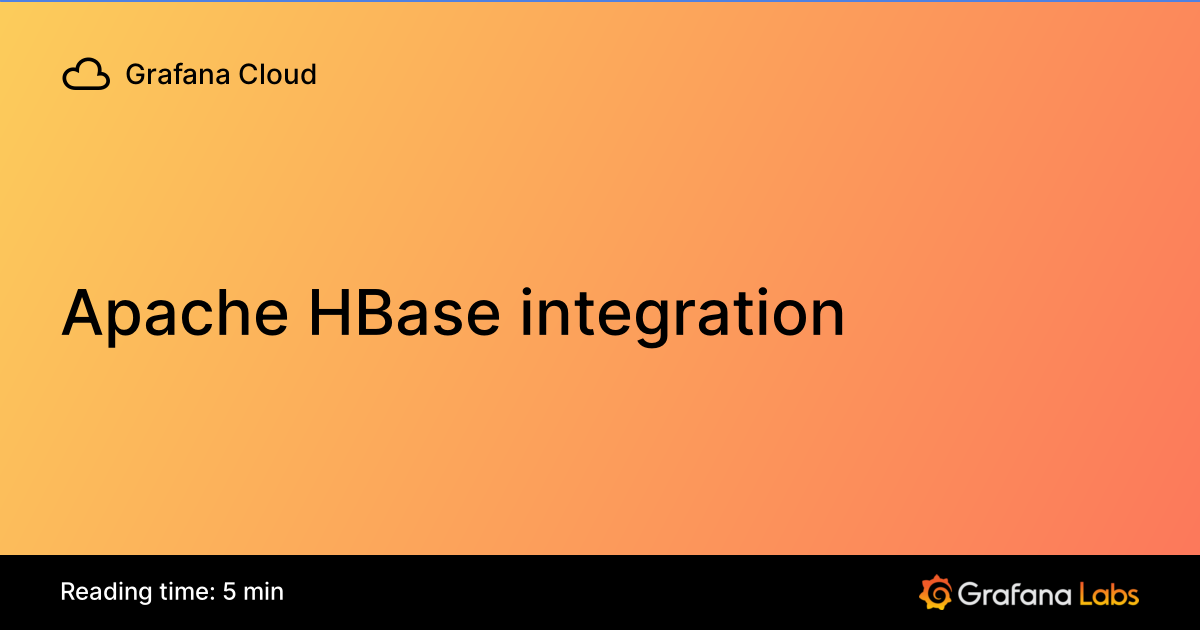 Grafana Cloud

Apache HBase integration

Reading time: 5 min

Grafana Labs